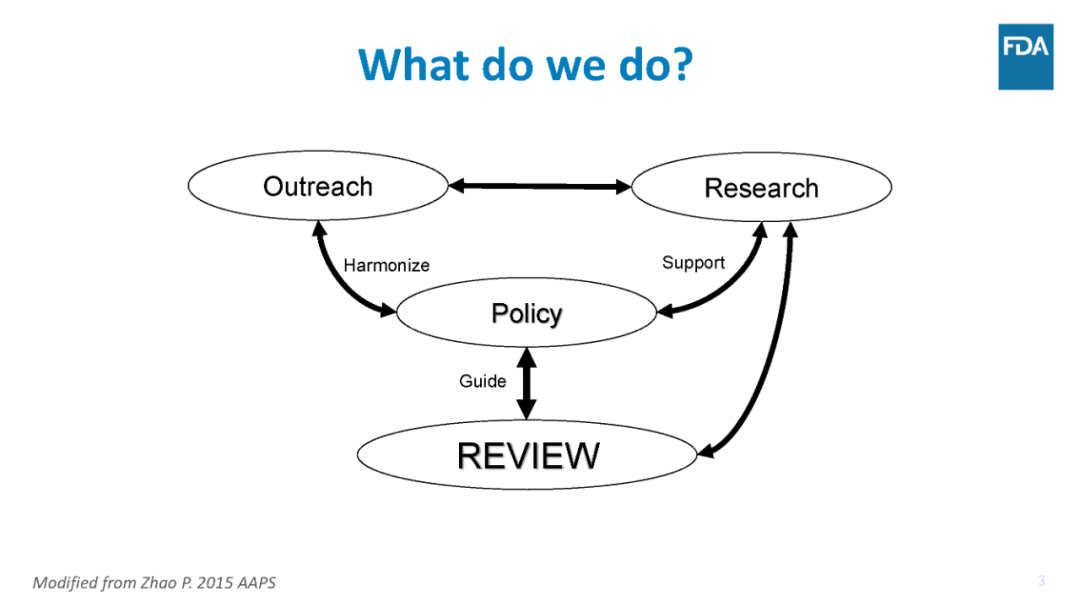 What do we do?

FDA

Outreach

Research

Harmonize

Support

Policy

Guide

REVIEW

Modified from Zhao P. 2015 AAPS

3